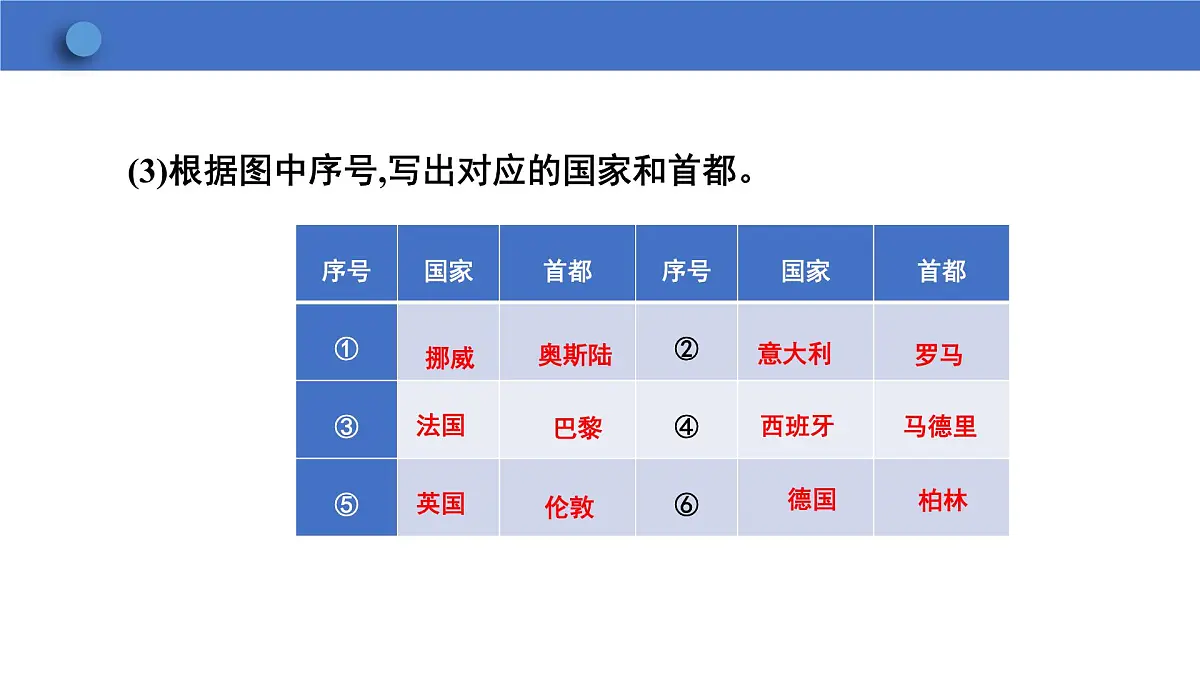 (3)根据图中序号,写出对应的国家和首都。

| 序号 | 国家 | 首都 | 序号 | 国家 | 首都 |
|---|---|---|---|---|---|
| ① | 挪威 | 奥斯陆 | ② | 意大利 | 罗马 |
| ③ | 法国 | 巴黎 | ④ | 西班牙 | 马德里 |
| ⑤ | 英国 | 伦敦 | ⑥ | 德国 | 柏林 |